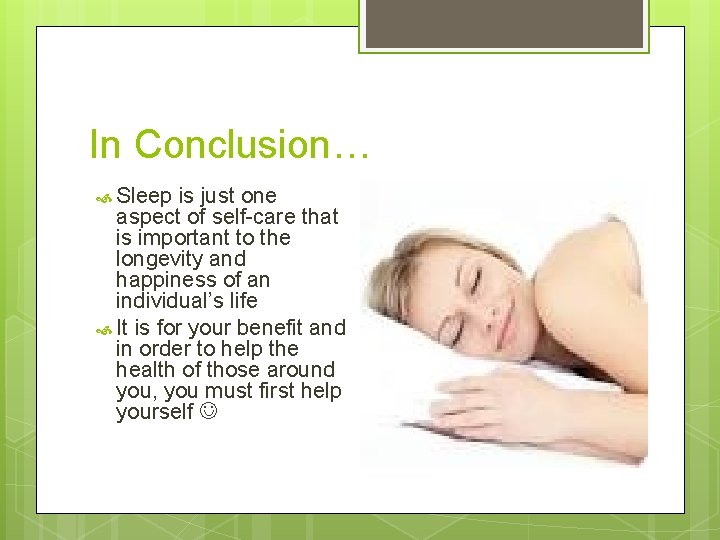 In Conclusion…

Sleep is just one aspect of self-care that is important to the longevity and happiness of an individual's life

It is for your benefit and in order to help the health of those around you, you must first help yourself ☺